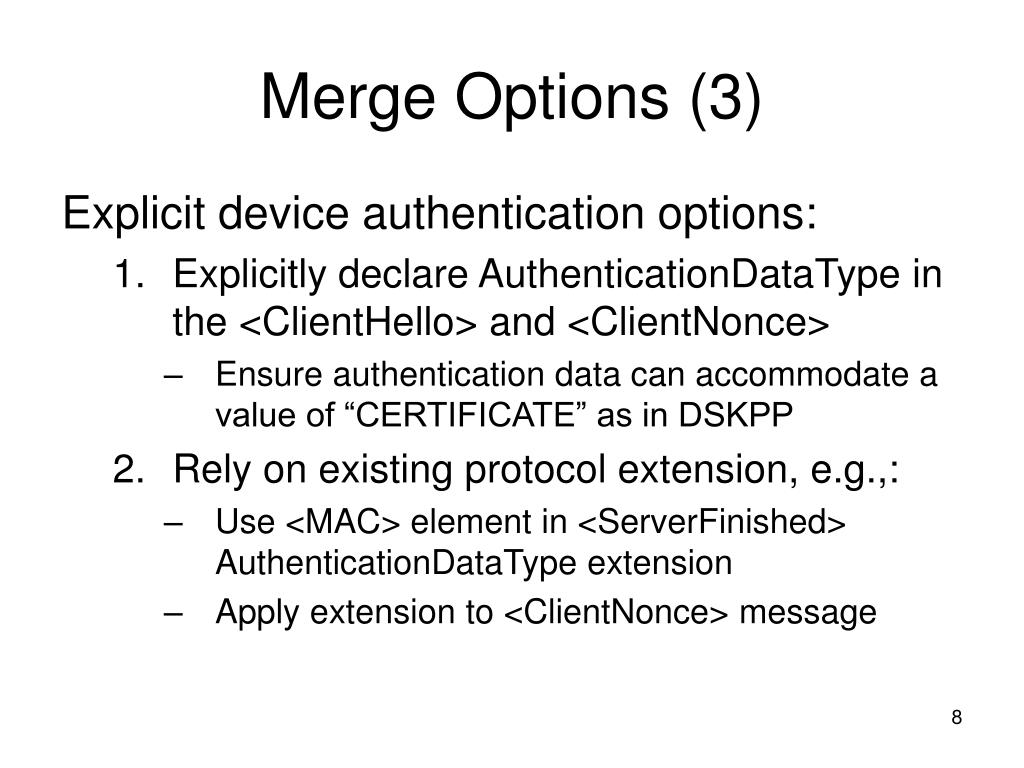 Merge Options (3)

Explicit device authentication options:

1. Explicitly declare AuthenticationDataType in the <ClientHello> and <ClientNonce>
 – Ensure authentication data can accommodate a value of “CERTIFICATE” as in DSKPP
2. Rely on existing protocol extension, e.g.,:
 – Use <MAC> element in <ServerFinished> AuthenticationDataType extension
 – Apply extension to <ClientNonce> message

8